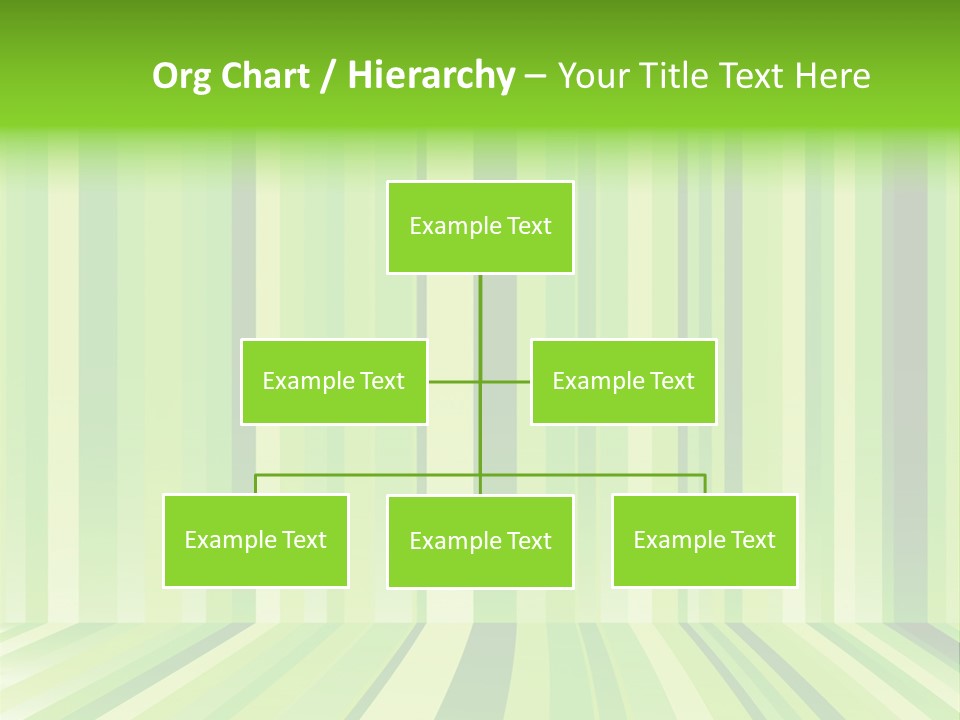 Org Chart / Hierarchy – Your Title Text Here

Example Text

Example Text

Example Text

Example Text

Example Text

Example Text